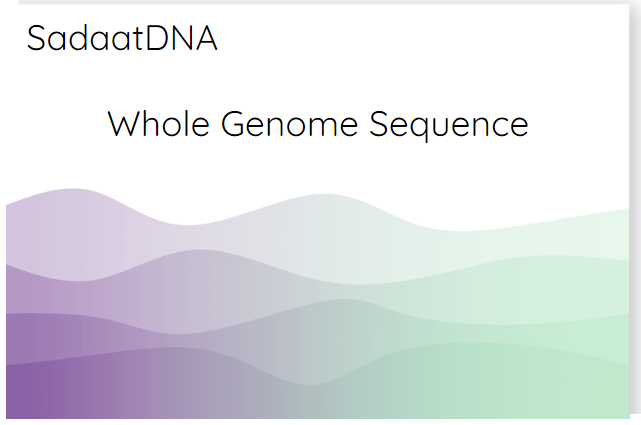 SadaatDNA

Whole Genome Sequence